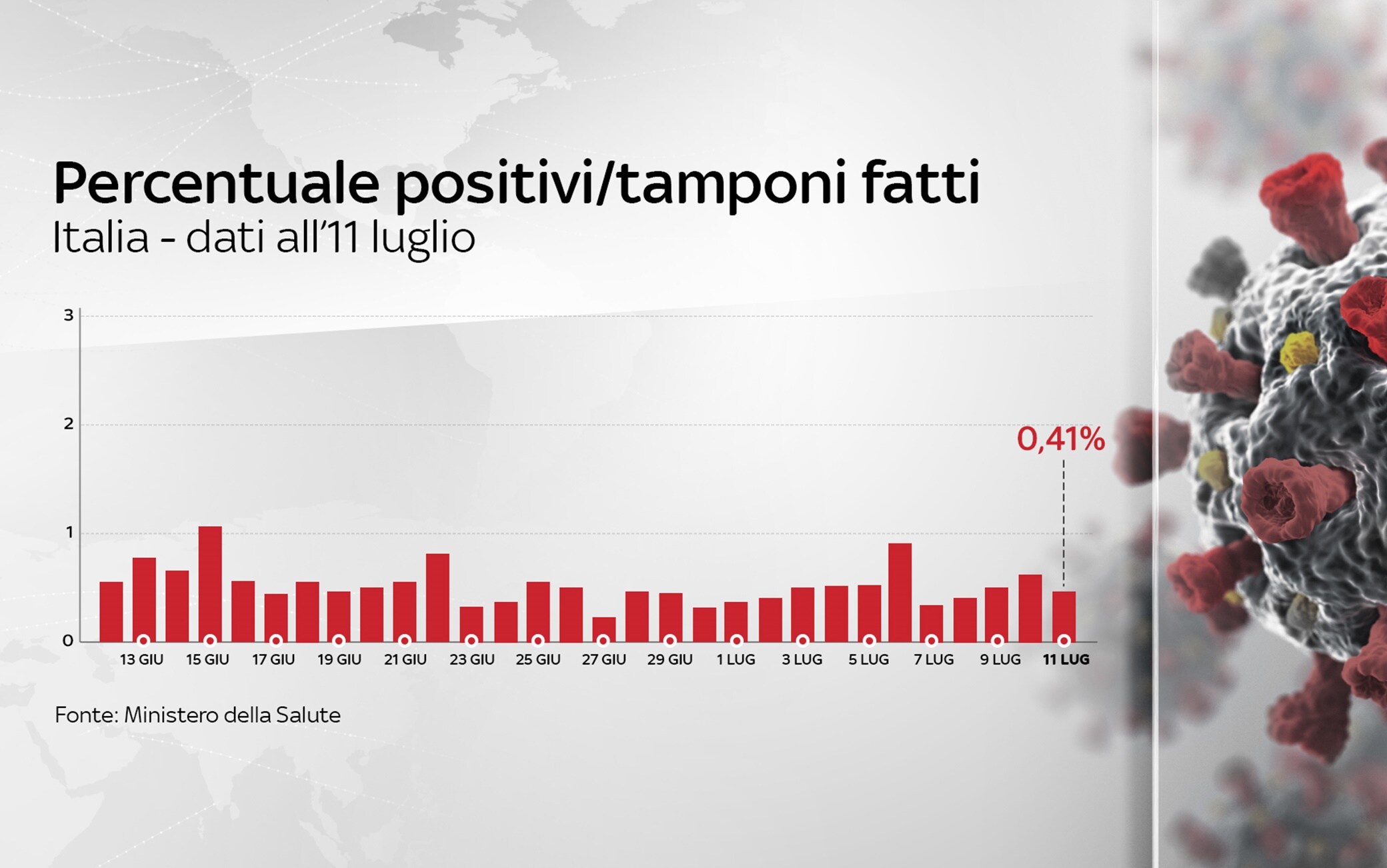 Percentuale positivi/tamponi fatti
Italia - dati all'11 luglio

3
2
1
0

0,41%

13 GIU
15 GIU
17 GIU
19 GIU
21 GIU
23 GIU
25 GIU
27 GIU
29 GIU
1 LUG
3 LUG
5 LUG
7 LUG
9 LUG
11 LUG

Fonte: Ministero della Salute